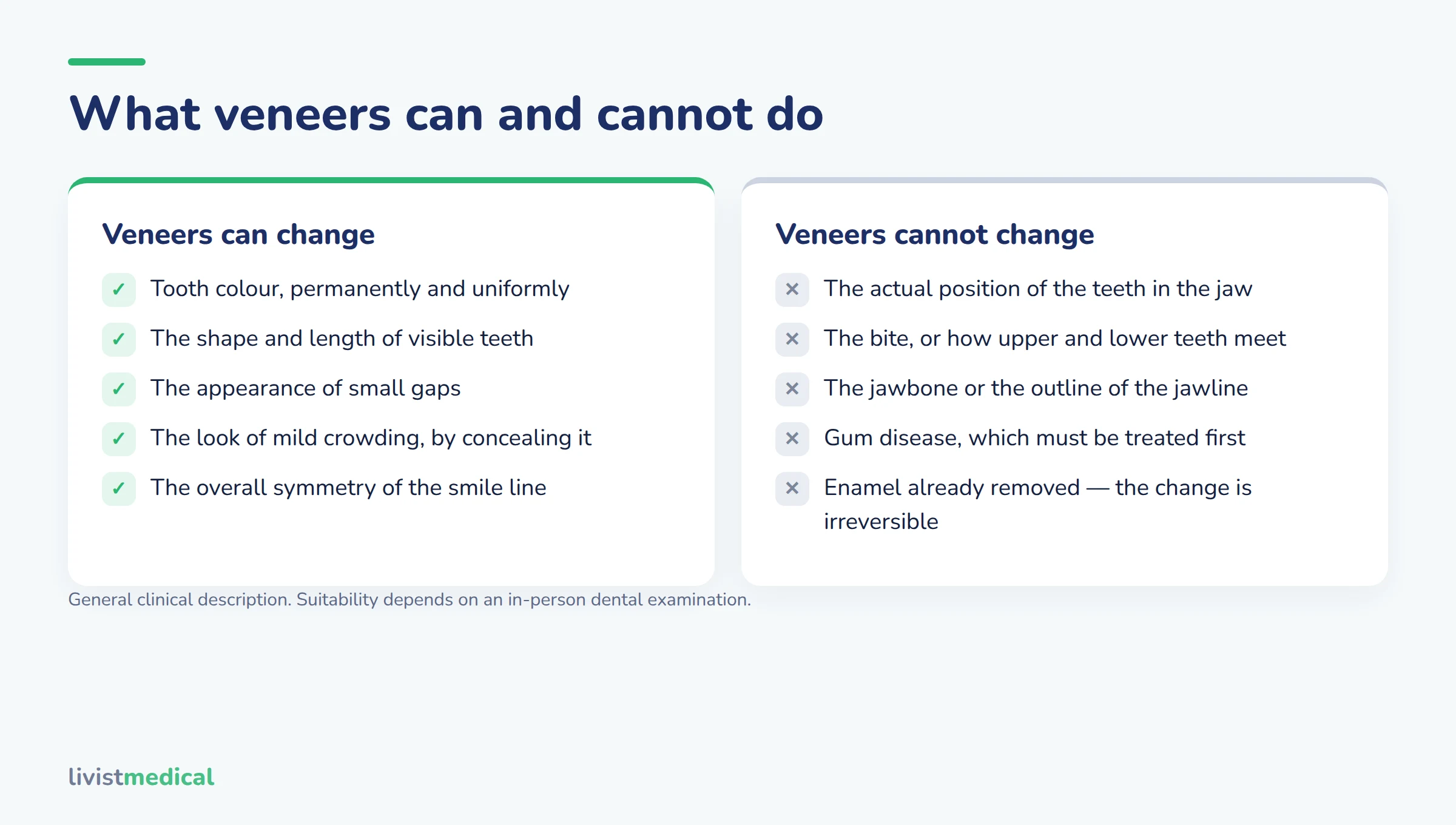 What veneers can and cannot do

Veneers can change

✓ Tooth colour, permanently and uniformly

✓ The shape and length of visible teeth

✓ The appearance of small gaps

✓ The look of mild crowding, by concealing it

✓ The overall symmetry of the smile line

Veneers cannot change

× The actual position of the teeth in the jaw

× The bite, or how upper and lower teeth meet

× The jawbone or the outline of the jawline

× Gum disease, which must be treated first

× Enamel already removed — the change is irreversible

General clinical description. Suitability depends on an in-person dental examination.

livistmedical